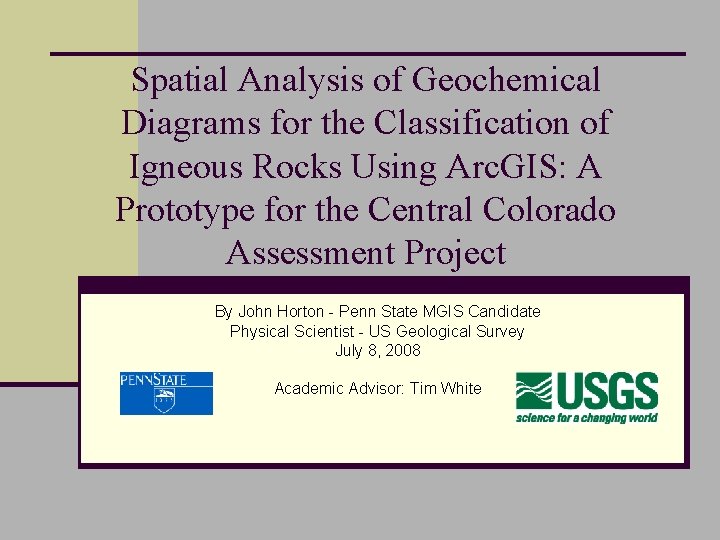 Spatial Analysis of Geochemical Diagrams for the Classification of Igneous Rocks Using ArcGIS: A Prototype for the Central Colorado Assessment Project

By John Horton - Penn State MGIS Candidate
Physical Scientist - US Geological Survey
July 8, 2008

PENNSTATE

Academic Advisor: Tim White

USGS
science for a changing world